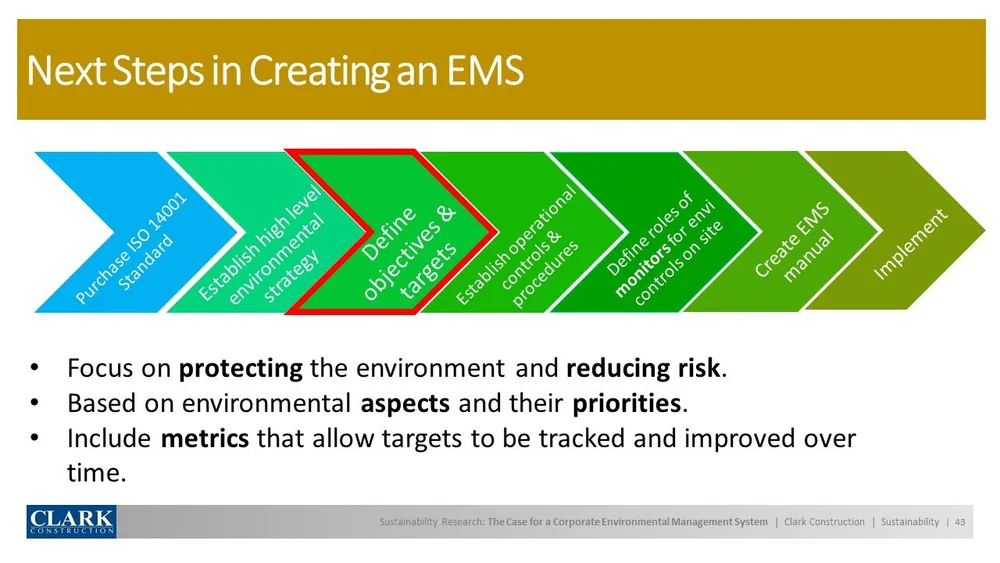 Next Steps in Creating an EMS

Purchase ISO 14001 Standard

Establish high level environmental strategy

Define objectives & targets

Establish operational controls & procedures

Define roles of monitors for envi controls on site

Create EMS manual

Implement

• Focus on protecting the environment and reducing risk.
• Based on environmental aspects and their priorities.
• Include metrics that allow targets to be tracked and improved over time.

CLARK CONSTRUCTION

Sustainability Research: The Case for a Corporate Environmental Management System | Clark Construction | Sustainability | 43